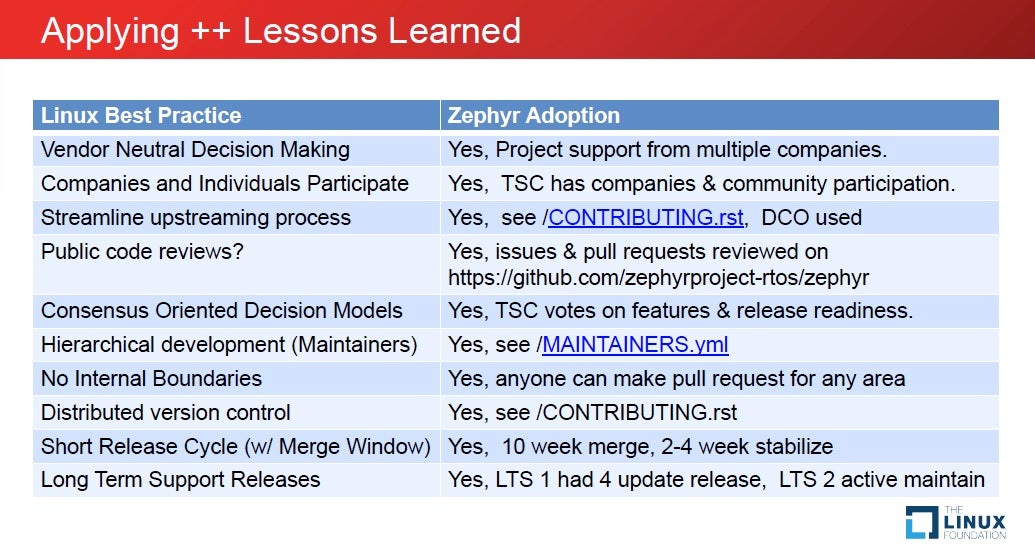 Applying ++ Lessons Learned

| Linux Best Practice | Zephyr Adoption |
|---|---|
| Vendor Neutral Decision Making | Yes, Project support from multiple companies. |
| Companies and Individuals Participate | Yes, TSC has companies & community participation. |
| Streamline upstreaming process | Yes, see /CONTRIBUTING.rst, DCO used |
| Public code reviews? | Yes, issues & pull requests reviewed on https://github.com/zephyrproject-rtos/zephyr |
| Consensus Oriented Decision Models | Yes, TSC votes on features & release readiness. |
| Hierarchical development (Maintainers) | Yes, see /MAINTAINERS.yml |
| No Internal Boundaries | Yes, anyone can make pull request for any area |
| Distributed version control | Yes, see /CONTRIBUTING.rst |
| Short Release Cycle (w/ Merge Window) | Yes, 10 week merge, 2-4 week stabilize |
| Long Term Support Releases | Yes, LTS 1 had 4 update release, LTS 2 active maintain |

THE LINUX FOUNDATION